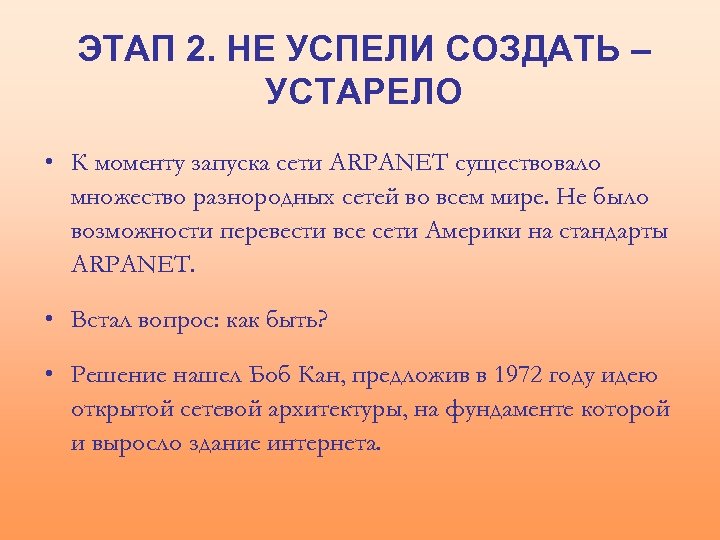 ЭТАП 2. НЕ УСПЕЛИ СОЗДАТЬ – УСТАРЕЛО

• К моменту запуска сети ARPANET существовало множество разнородных сетей во всем мире. Не было возможности перевести все сети Америки на стандарты ARPANET.

• Встал вопрос: как быть?

• Решение нашел Боб Кан, предложив в 1972 году идею открытой сетевой архитектуры, на фундаменте которой и выросло здание интернета.